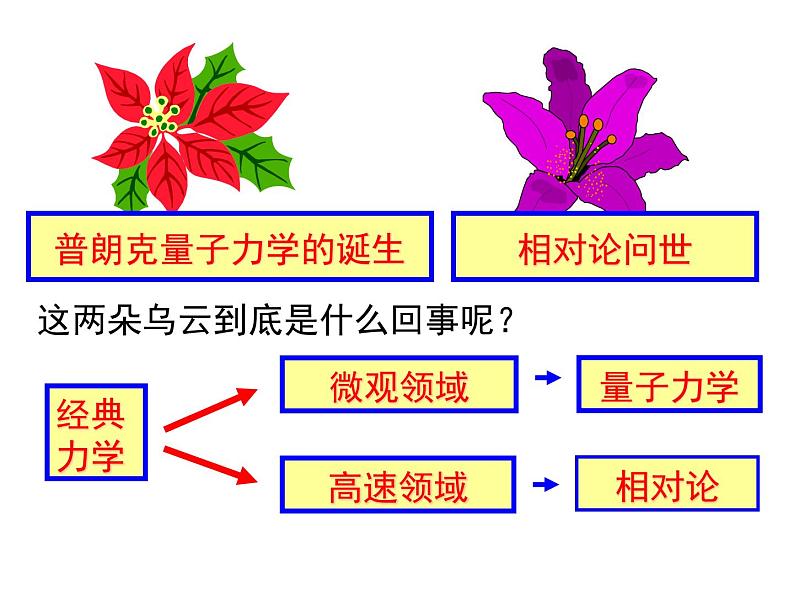 普朗克量子力学的诞生

相对论问世

这两朵乌云到底是什么回事呢？

经典力学

微观领域

量子力学

高速领域

相对论